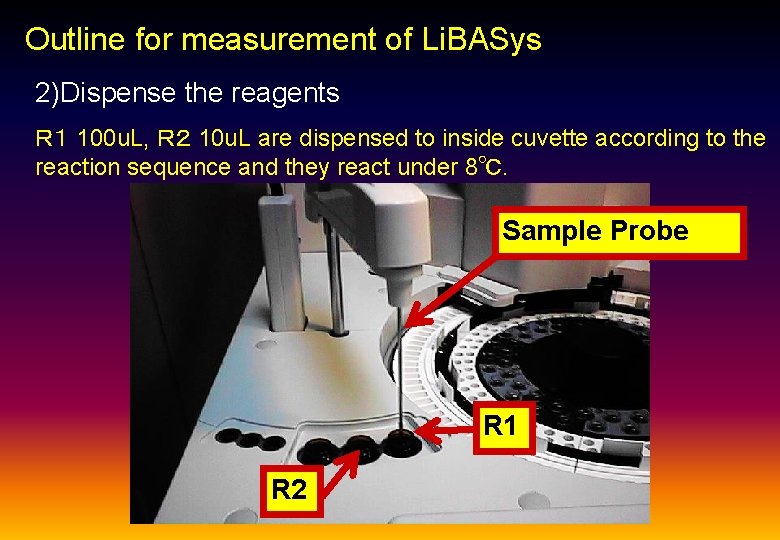 Outline for measurement of LiBASys

2)Dispense the reagents

R1 100uL, R2 10uL are dispensed to inside cuvette according to the reaction sequence and they react under 8°C.

Sample Probe

R1

R2